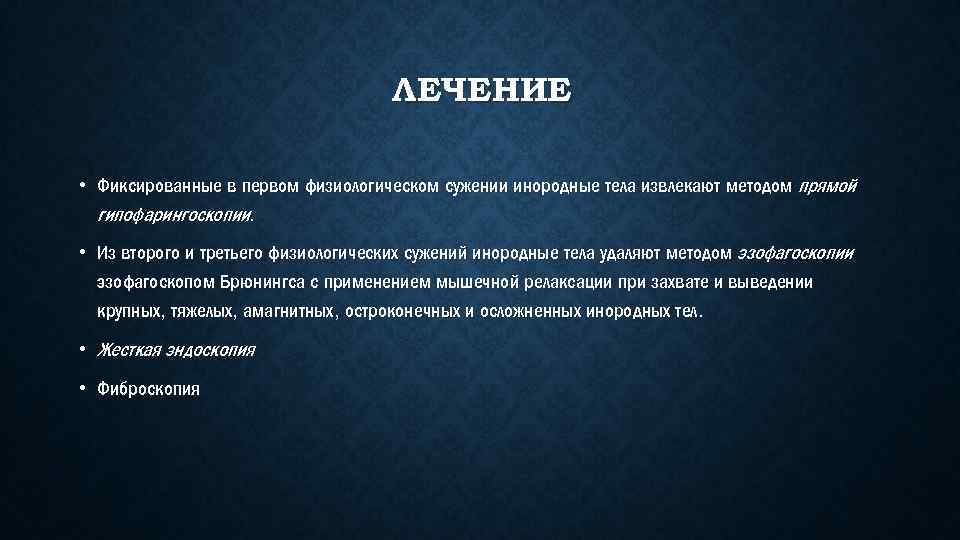 ЛЕЧЕНИЕ

• Фиксированные в первом физиологическом сужении инородные тела извлекают методом прямой гипофарингоскопии.

• Из второго и третьего физиологических сужений инородные тела удаляют методом эзофагоскопии эзофагоскопом Брюнингса с применением мышечной релаксации при захвате и выведении крупных, тяжелых, амагнитных, остроконечных и осложненных инородных тел.

• Жесткая эндоскопия

• Фиброскопия